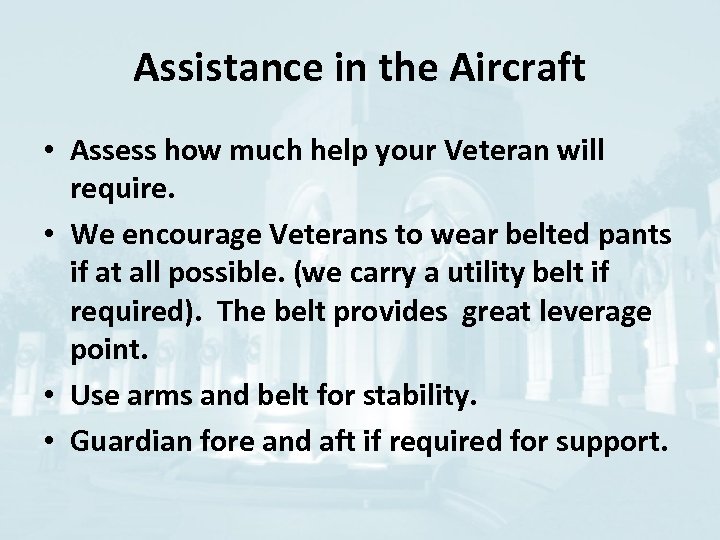 Assistance in the Aircraft

• Assess how much help your Veteran will require.

• We encourage Veterans to wear belted pants if at all possible. (we carry a utility belt if required). The belt provides great leverage point.

• Use arms and belt for stability.

• Guardian fore and aft if required for support.